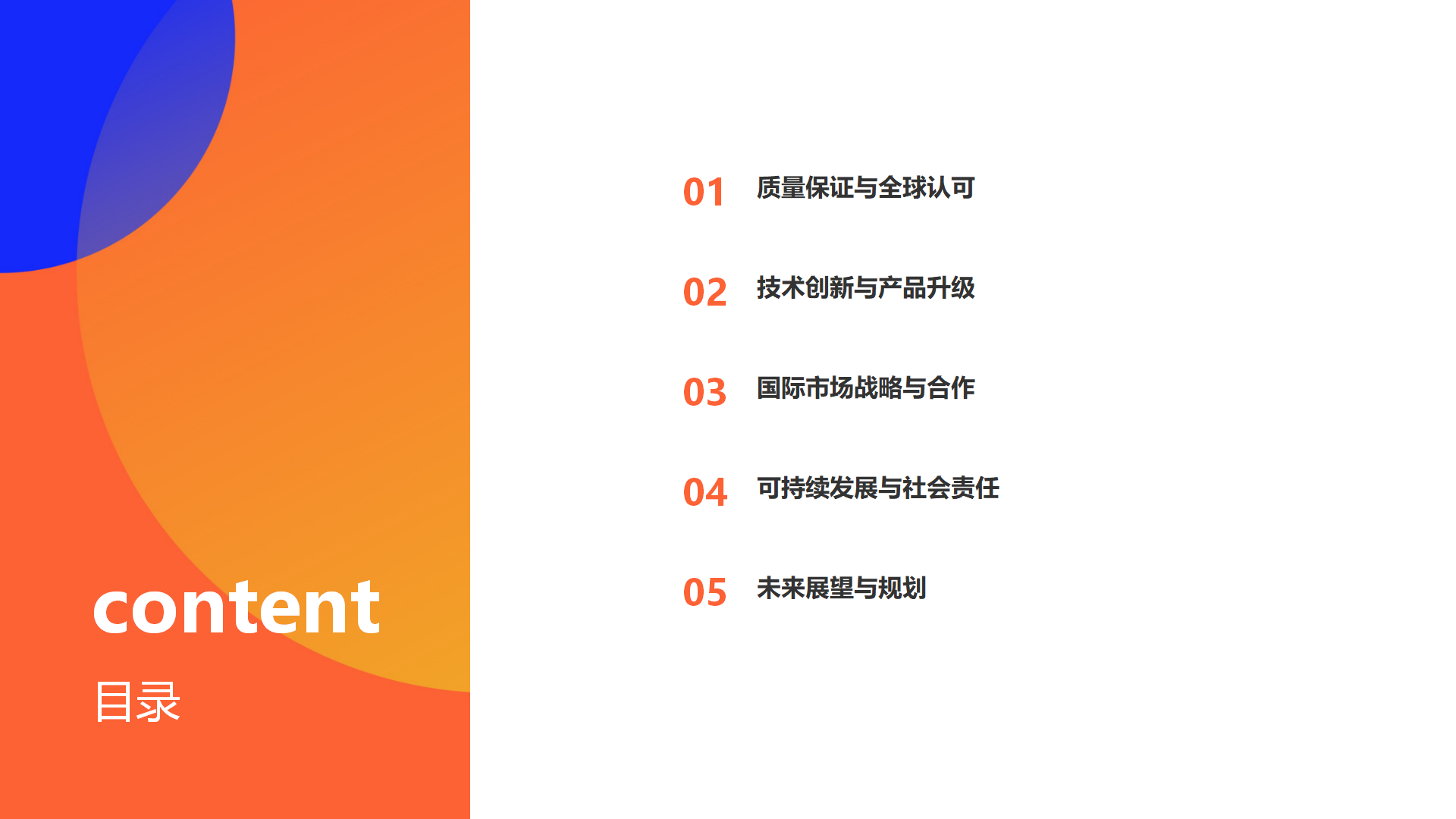 content

目录

01 质量保证与全球认可

02 技术创新与产品升级

03 国际市场战略与合作

04 可持续发展与社会责任

05 未来展望与规划